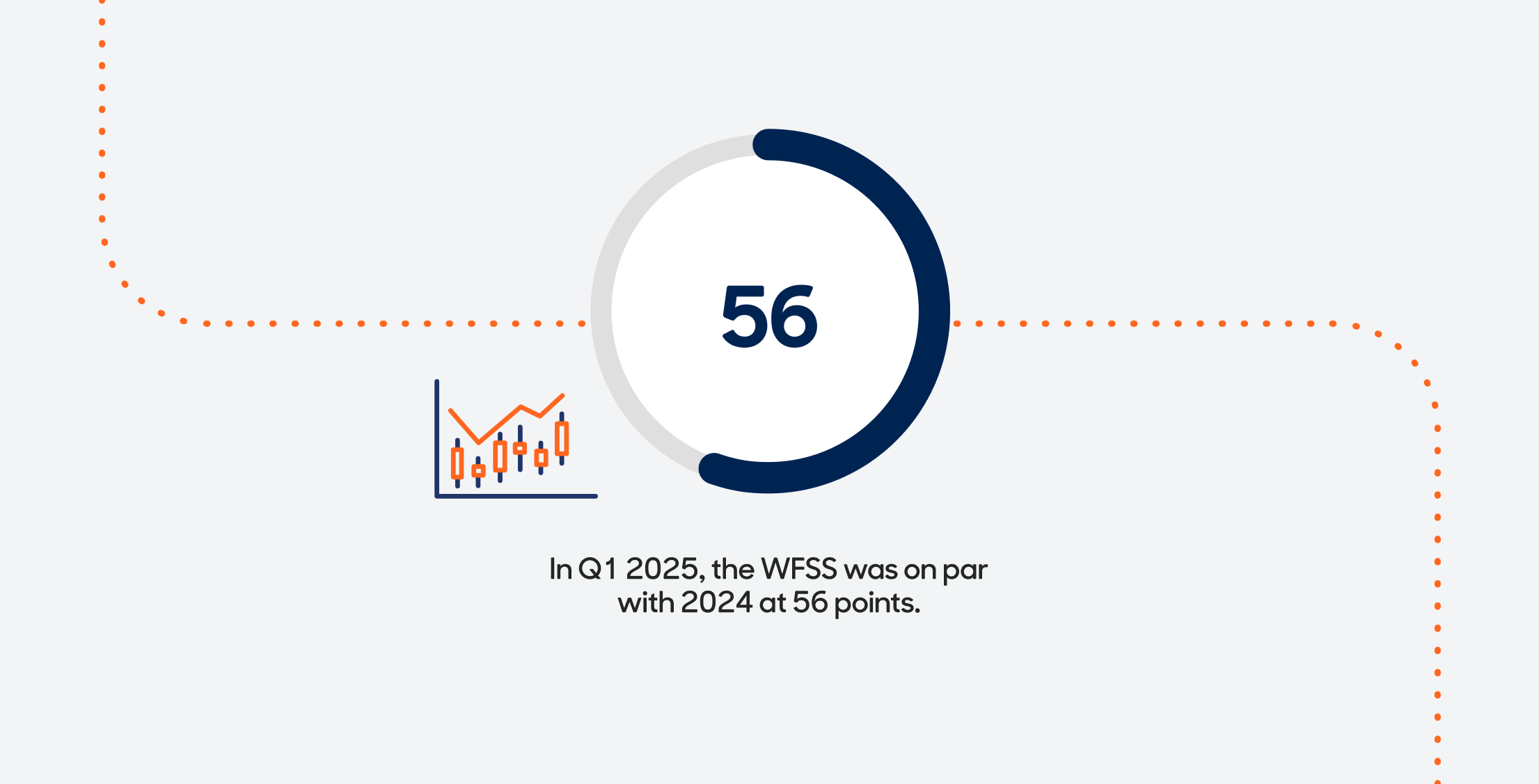 56

In Q1 2025, the WFSS was on par with 2024 at 56 points.